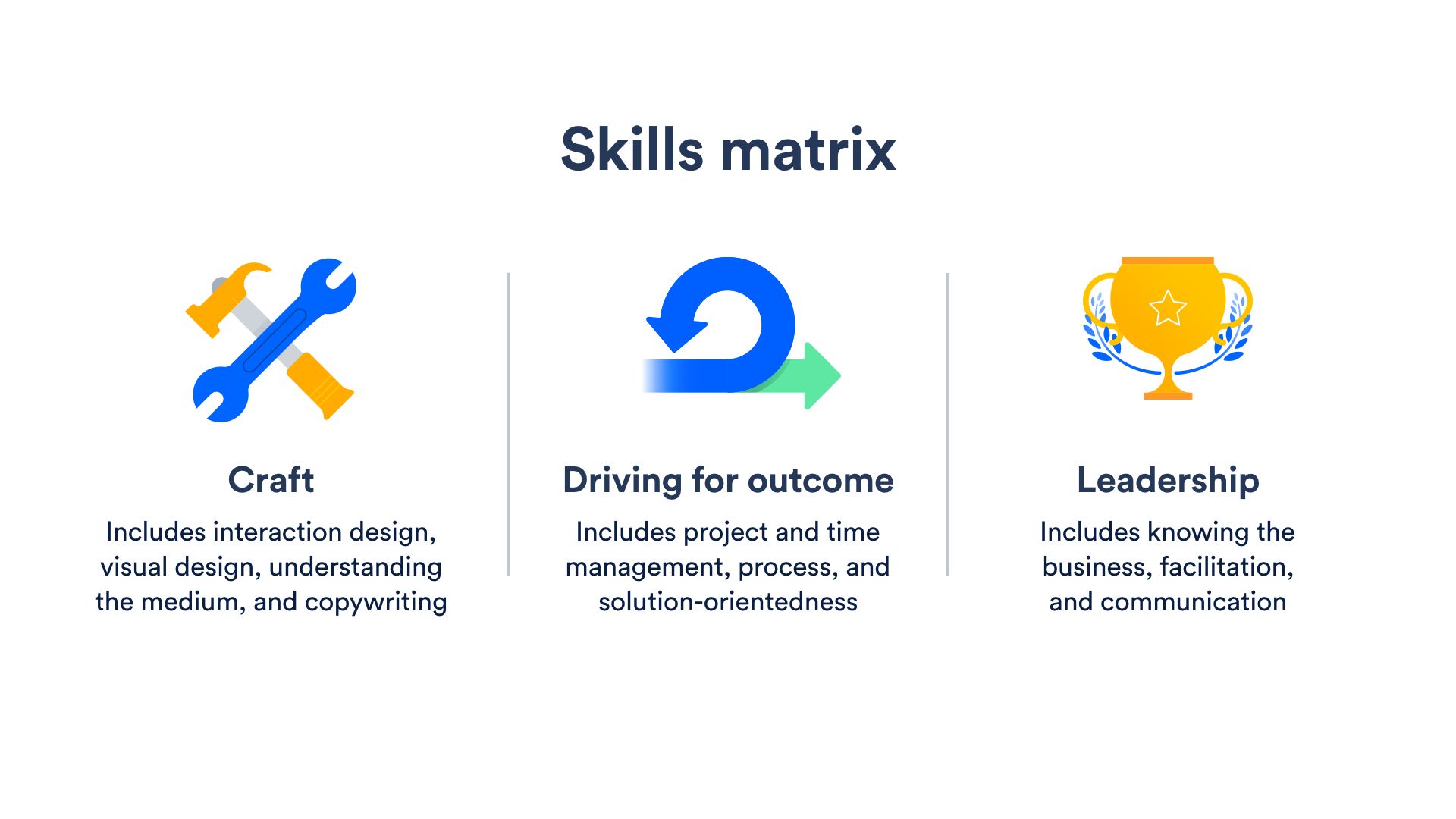 Skills matrix

Craft

Includes interaction design, visual design, understanding the medium, and copywriting

Driving for outcome

Includes project and time management, process, and solution-orientedness

Leadership

Includes knowing the business, facilitation, and communication